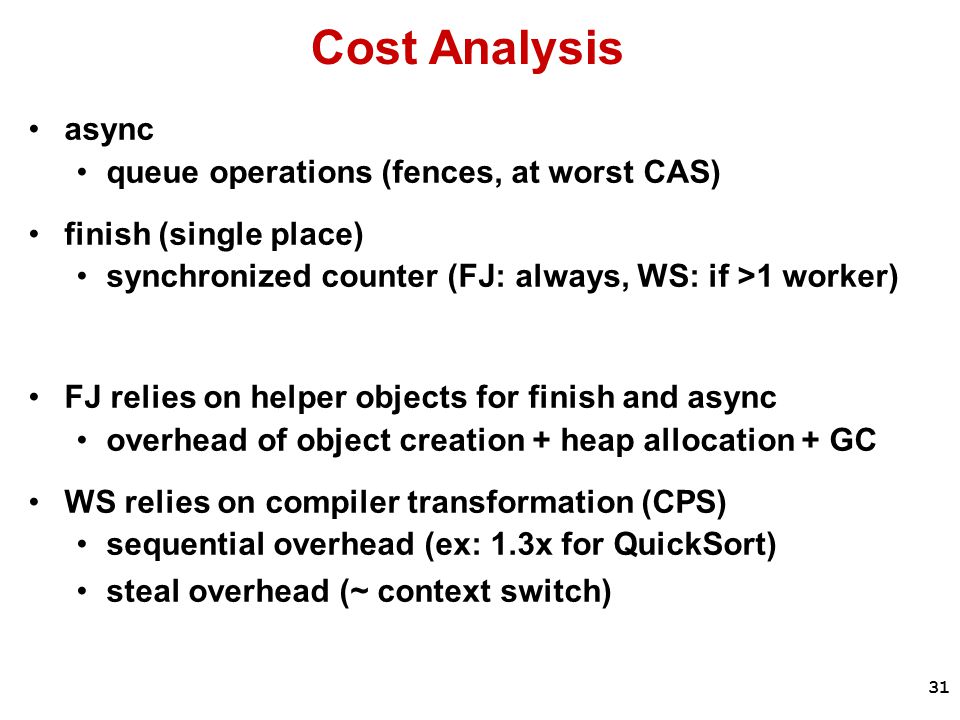 Cost Analysis

• async
  • queue operations (fences, at worst CAS)

• finish (single place)
  • synchronized counter (FJ: always, WS: if >1 worker)

• FJ relies on helper objects for finish and async
  • overhead of object creation + heap allocation + GC

• WS relies on compiler transformation (CPS)
  • sequential overhead (ex: 1.3x for QuickSort)
  • steal overhead (~ context switch)

31